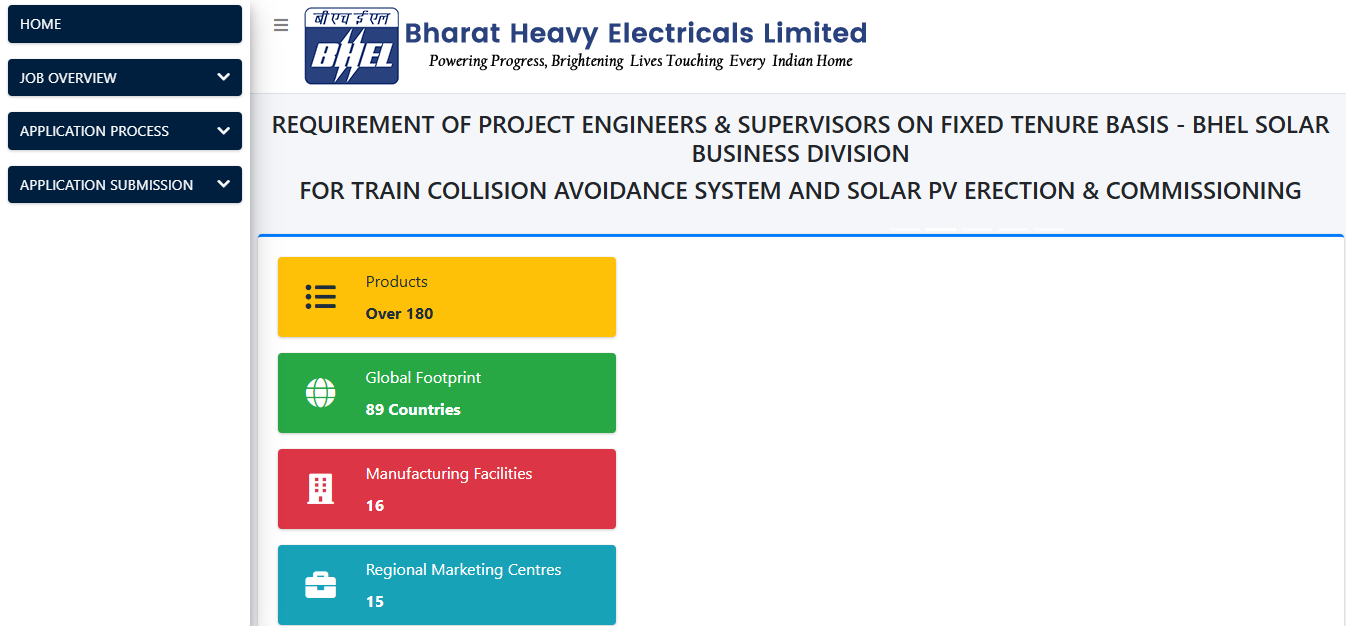 HOME

JOB OVERVIEW

APPLICATION PROCESS

APPLICATION SUBMISSION

बी एच ई एल
BHEL
Bharat Heavy Electricals Limited
Powering Progress, Brightening Lives Touching Every Indian Home

REQUIREMENT OF PROJECT ENGINEERS & SUPERVISORS ON FIXED TENURE BASIS - BHEL SOLAR BUSINESS DIVISION

FOR TRAIN COLLISION AVOIDANCE SYSTEM AND SOLAR PV ERECTION & COMMISSIONING

Products
Over 180

Global Footprint
89 Countries

Manufacturing Facilities
16

Regional Marketing Centres
15